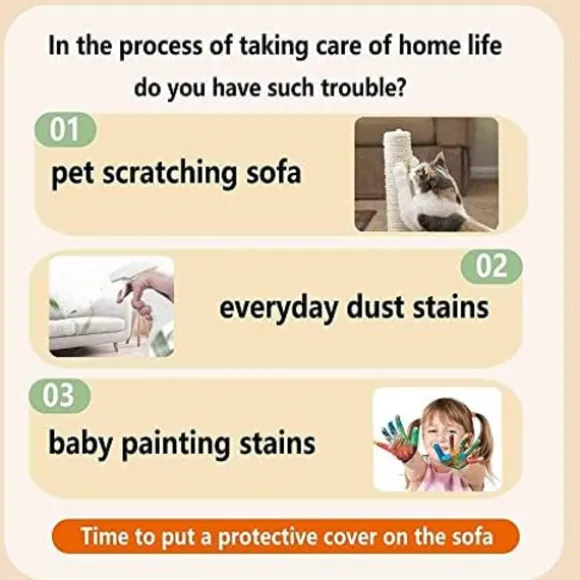 In the process of taking care of home life do you have such trouble?

01
pet scratching sofa

02
everyday dust stains

03
baby painting stains

Time to put a protective cover on the sofa